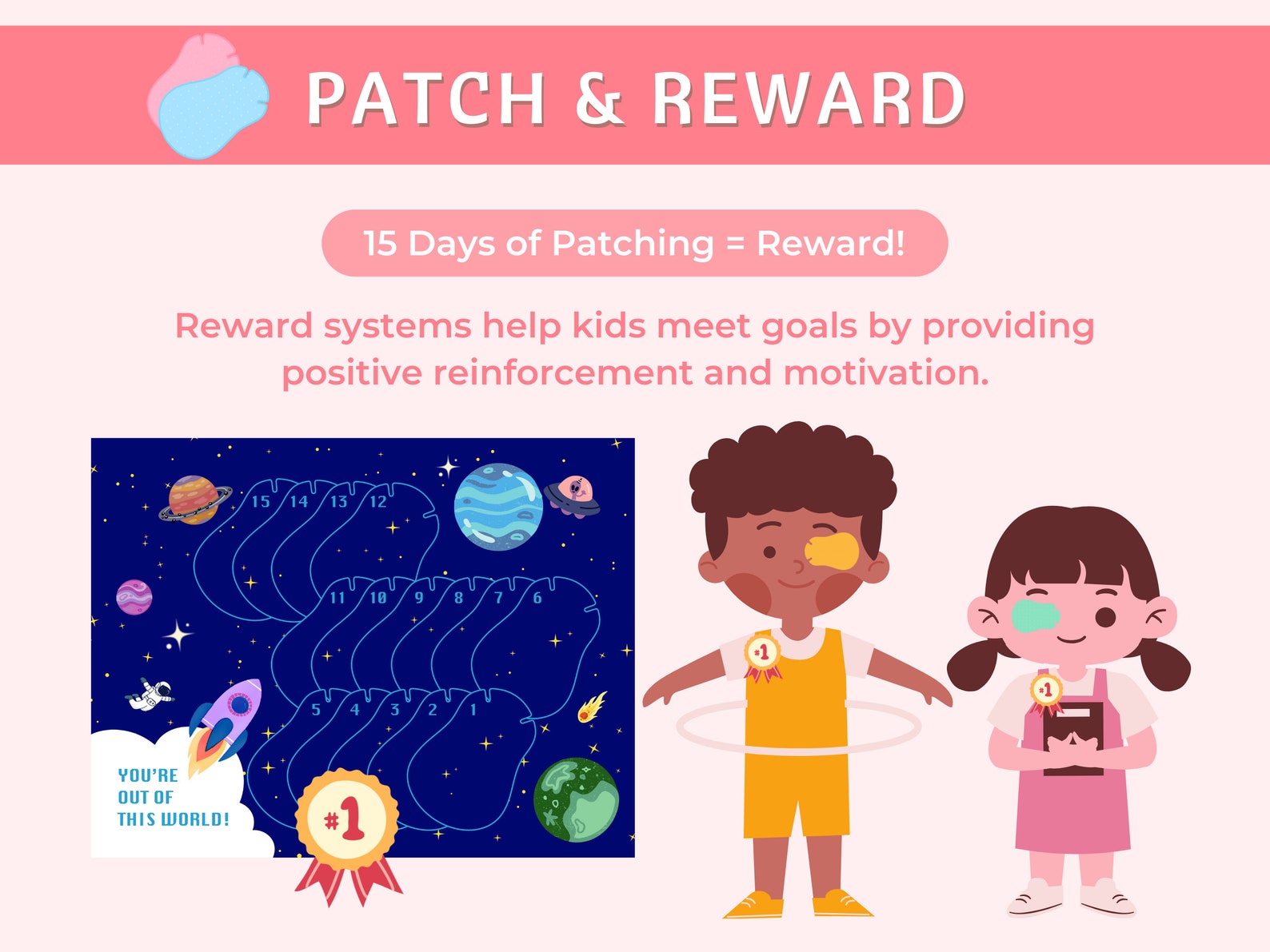 PATCH & REWARD

15 Days of Patching = Reward!

Reward systems help kids meet goals by providing positive reinforcement and motivation.

15 14 13 12

11 10 9 8 7 6

5 4 3 2 1

YOU'RE OUT OF THIS WORLD!

#1

#1

#1